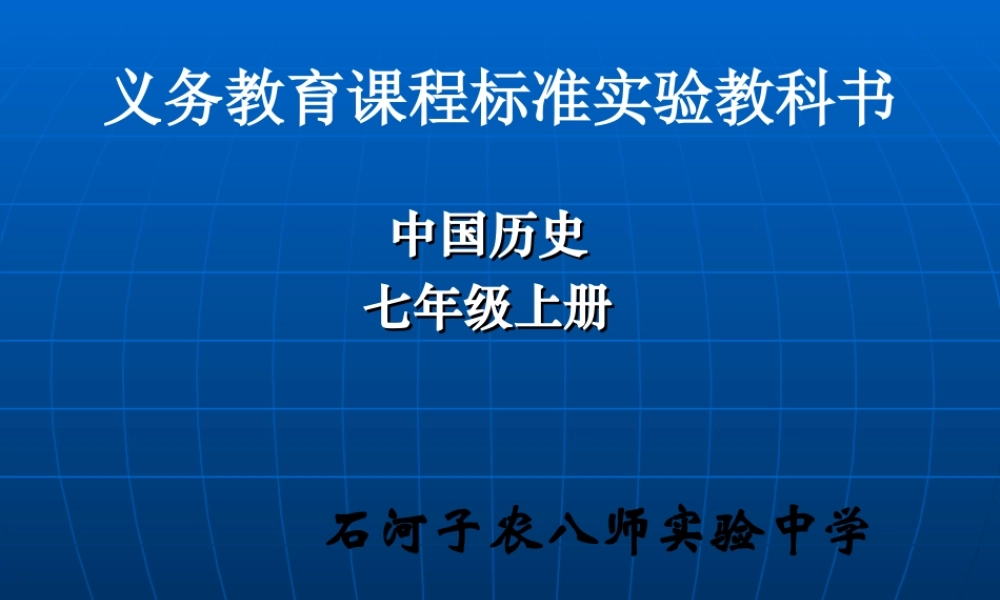 义务教育课程标准实验教科书

中国历史
七年级上册

石河子农八师实验中学